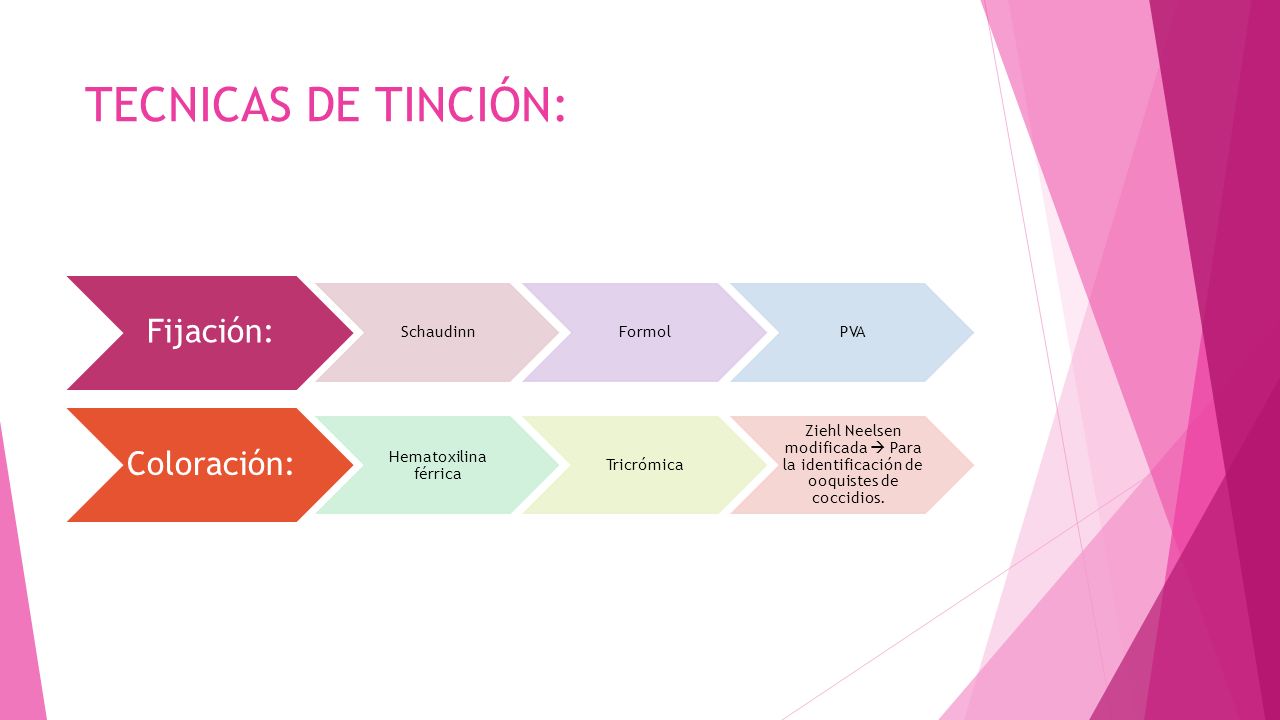 TECNICAS DE TINCIÓN:

Fijación:

Schaudinn

Formol

PVA

Coloración:

Hematoxilina férrica

Tricrómica

Ziehl Neelsen modificada → Para la identificación de ooquistes de coccidios.